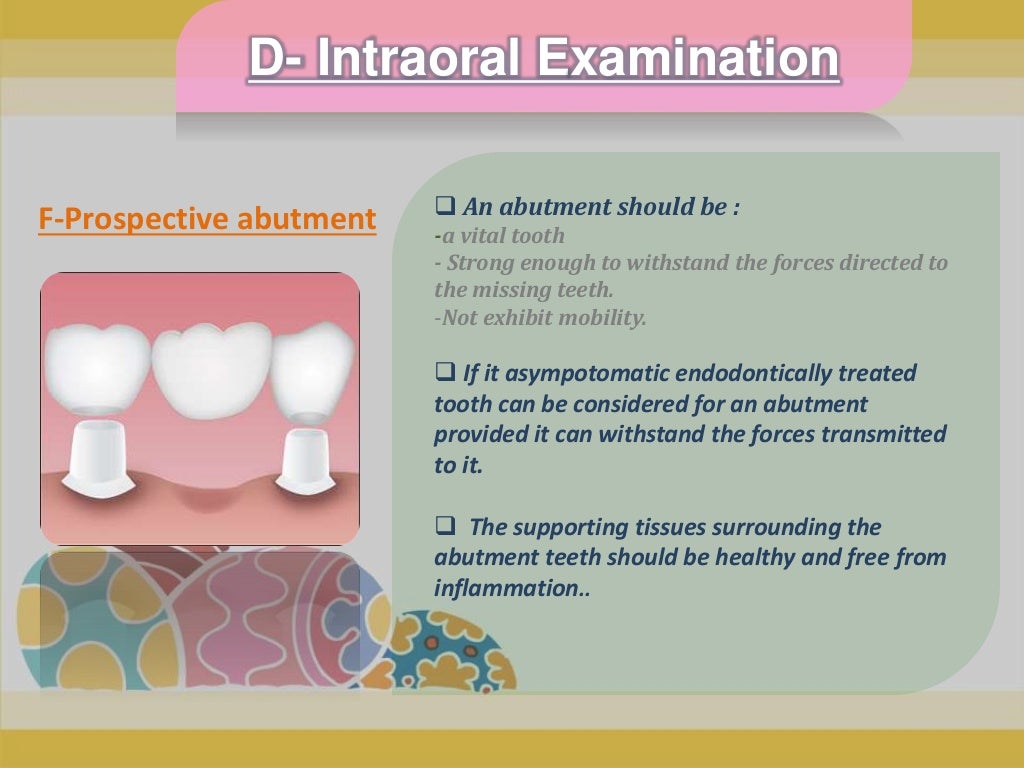 D- Intraoral Examination

F-Prospective abutment

❑ An abutment should be :
-a vital tooth
- Strong enough to withstand the forces directed to the missing teeth.
-Not exhibit mobility.

❑ If it asympotomatic endodontically treated tooth can be considered for an abutment provided it can withstand the forces transmitted to it.

❑ The supporting tissues surrounding the abutment teeth should be healthy and free from inflammation..